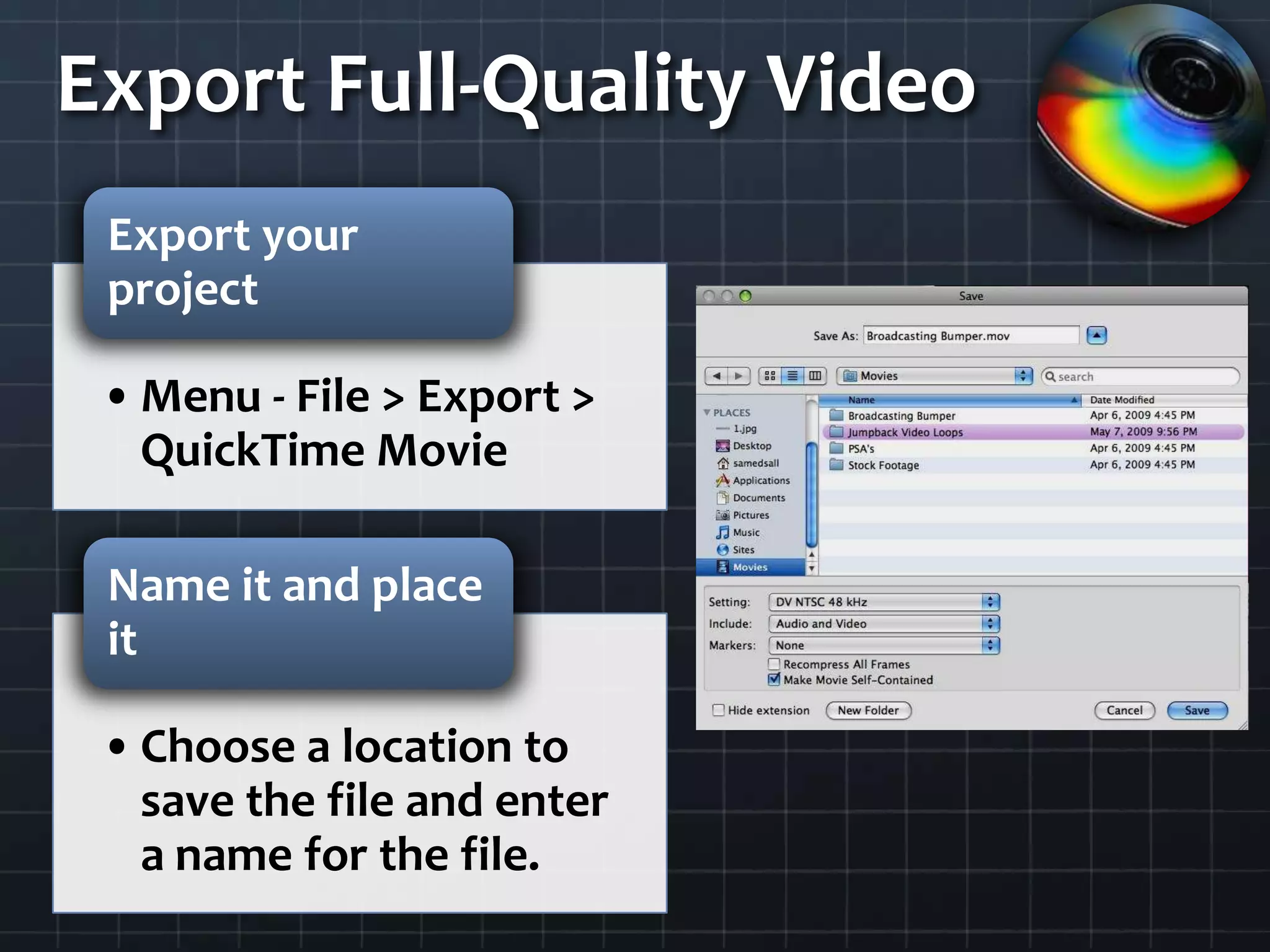 Export Full-Quality Video

Export your project

• Menu - File > Export > QuickTime Movie

Name it and place it

• Choose a location to save the file and enter a name for the file.

Save

Save As: Broadcasting Bumper.mov

Movies

search

PLACES
1.jpg
Desktop
samedsall
Applications
Documents
Pictures
Music
Sites
Movies

| Name | Date Modified |
|---|---|
| Broadcasting Bumper | Apr 6, 2009 4:45 PM |
| Jumpback Video Loops | May 7, 2009 9:56 PM |
| PSA's | Apr 6, 2009 4:45 PM |
| Stock Footage | Apr 6, 2009 4:45 PM |

Setting: DV NTSC 48 kHz
Include: Audio and Video
Markers: None
Recompress All Frames
Make Movie Self-Contained

Hide extension
New Folder
Cancel
Save